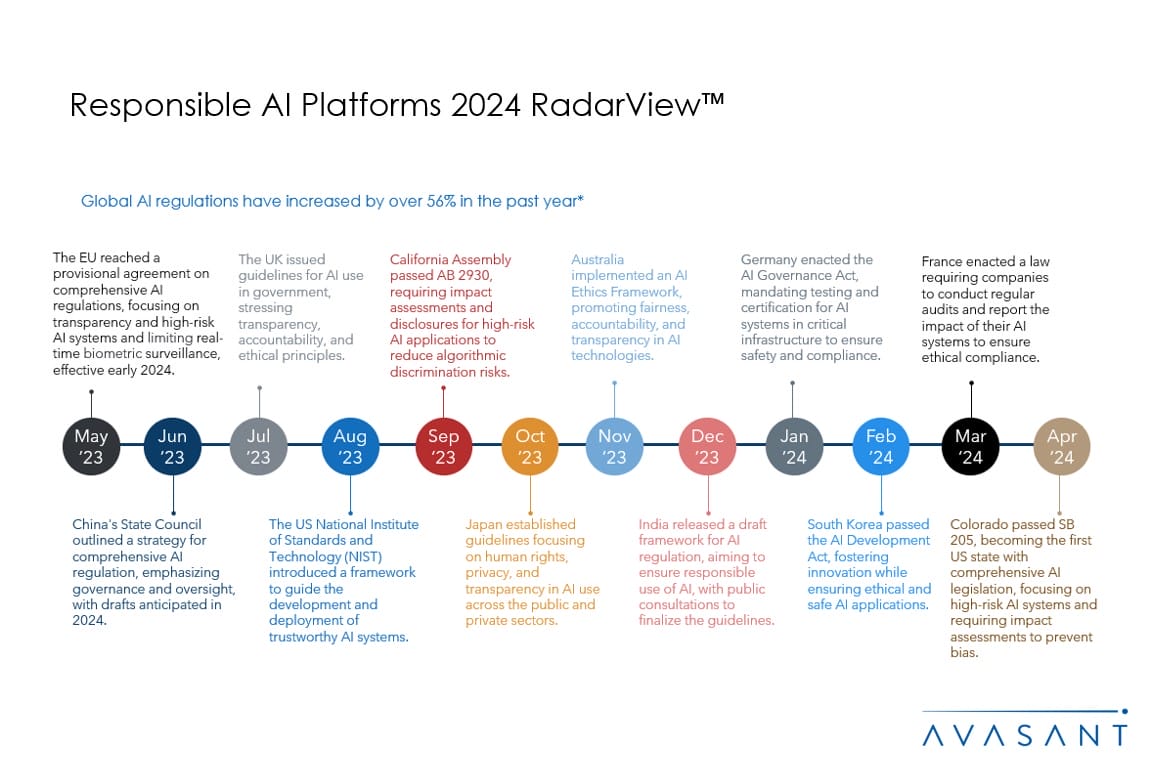 Responsible AI Platforms 2024 RadarView™

Global AI regulations have increased by over 56% in the past year*

The EU reached a provisional agreement on comprehensive AI regulations, focusing on transparency and high-risk AI systems and limiting real-time biometric surveillance, effective early 2024.

The UK issued guidelines for AI use in government, stressing transparency, accountability, and ethical principles.

California Assembly passed AB 2930, requiring impact assessments and disclosures for high-risk AI applications to reduce algorithmic discrimination risks.

Australia implemented an AI Ethics Framework, promoting fairness, accountability, and transparency in AI technologies.

Germany enacted the AI Governance Act, mandating testing and certification for AI systems in critical infrastructure to ensure safety and compliance.

France enacted a law requiring companies to conduct regular audits and report the impact of their AI systems to ensure ethical compliance.

May '23

Jun '23

Jul '23

Aug '23

Sep '23

Oct '23

Nov '23

Dec '23

Jan '24

Feb '24

Mar '24

Apr '24

China's State Council outlined a strategy for comprehensive AI regulation, emphasizing governance and oversight, with drafts anticipated in 2024.

The US National Institute of Standards and Technology (NIST) introduced a framework to guide the development and deployment of trustworthy AI systems.

Japan established guidelines focusing on human rights, privacy, and transparency in AI use across the public and private sectors.

India released a draft framework for AI regulation, aiming to ensure responsible use of AI, with public consultations to finalize the guidelines.

South Korea passed the AI Development Act, fostering innovation while ensuring ethical and safe AI applications.

Colorado passed SB 205, becoming the first US state with comprehensive AI legislation, focusing on high-risk AI systems and requiring impact assessments to prevent bias.

AVASANT